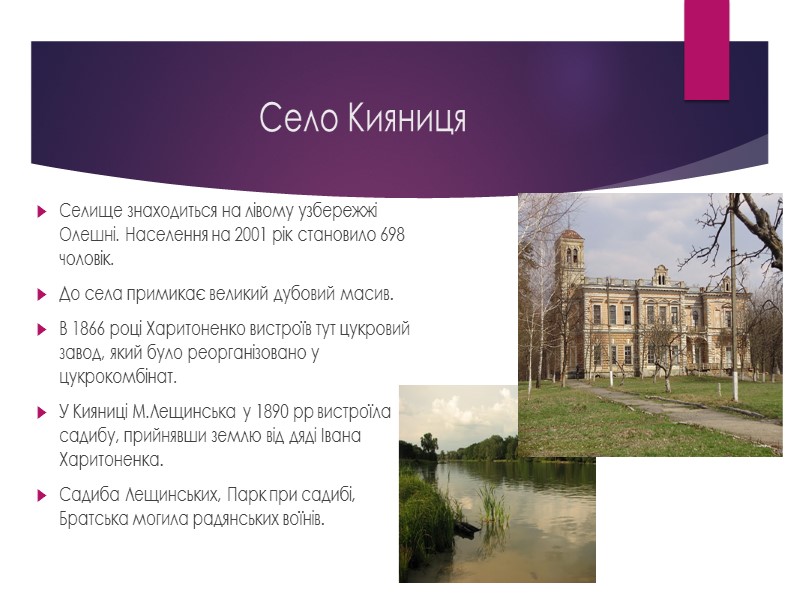 Село Кияниця

Селище знаходиться на лівому узбережжі Олешні. Населення на 2001 рік становило 698 чоловік.

До села примикає великий дубовий масив.

В 1866 році Харитоненко вистроїв тут цукровий завод, який було реорганізовано у цукрокомбінат.

У Кияниці М.Лещинська у 1890 рр вистроїла садибу, прийнявши землю від дяді Івана Харитоненка.

Садиба Лещинських, Парк при садибі, Братська могила радянських воїнів.